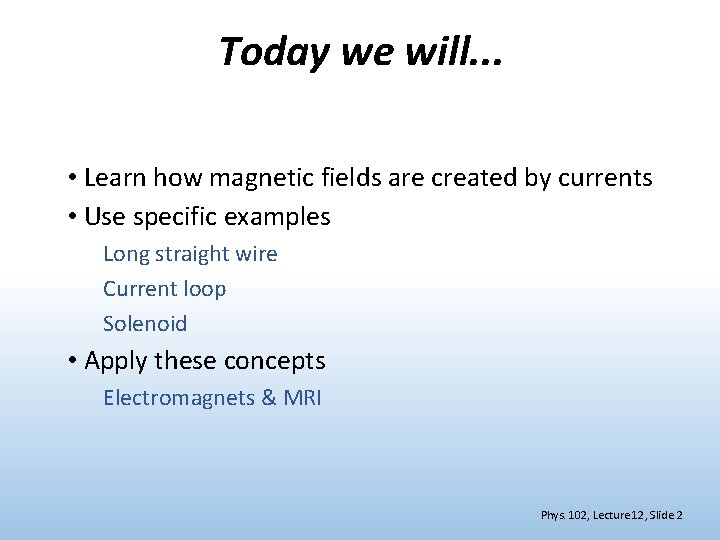 Today we will...

• Learn how magnetic fields are created by currents
• Use specific examples
Long straight wire
Current loop
Solenoid
• Apply these concepts
Electromagnets & MRI

Phys. 102, Lecture 12, Slide 2